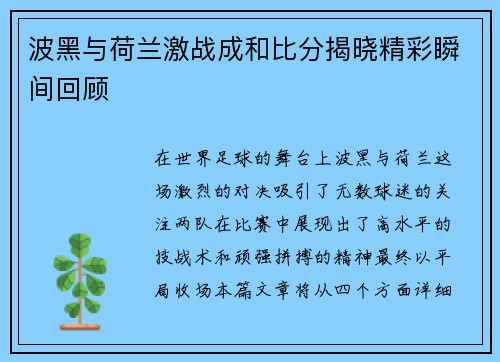 波黑与荷兰激战成和比分揭晓精彩瞬间回顾

在世界足球的舞台上波黑与荷兰这场激烈的对决吸引了无数球迷的关注两队在比赛中展现出了高水平的技战术和顽强拼搏的精神最终以平局收场本篇文章将从四个方面详细